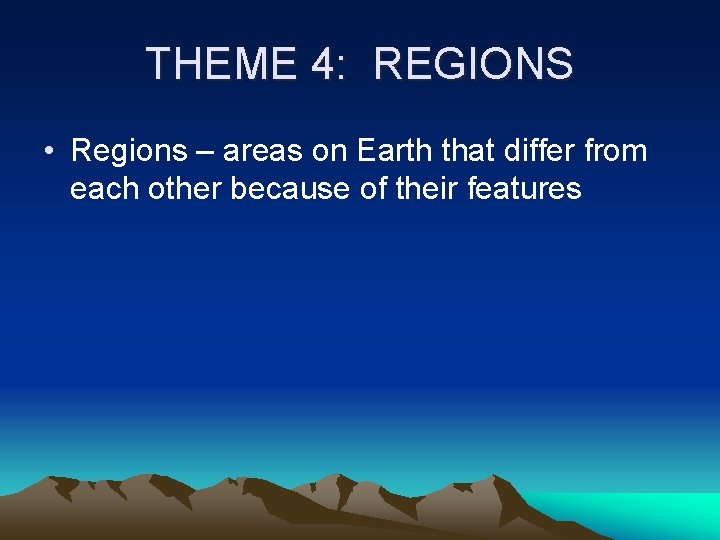 THEME 4: REGIONS

• Regions – areas on Earth that differ from each other because of their features